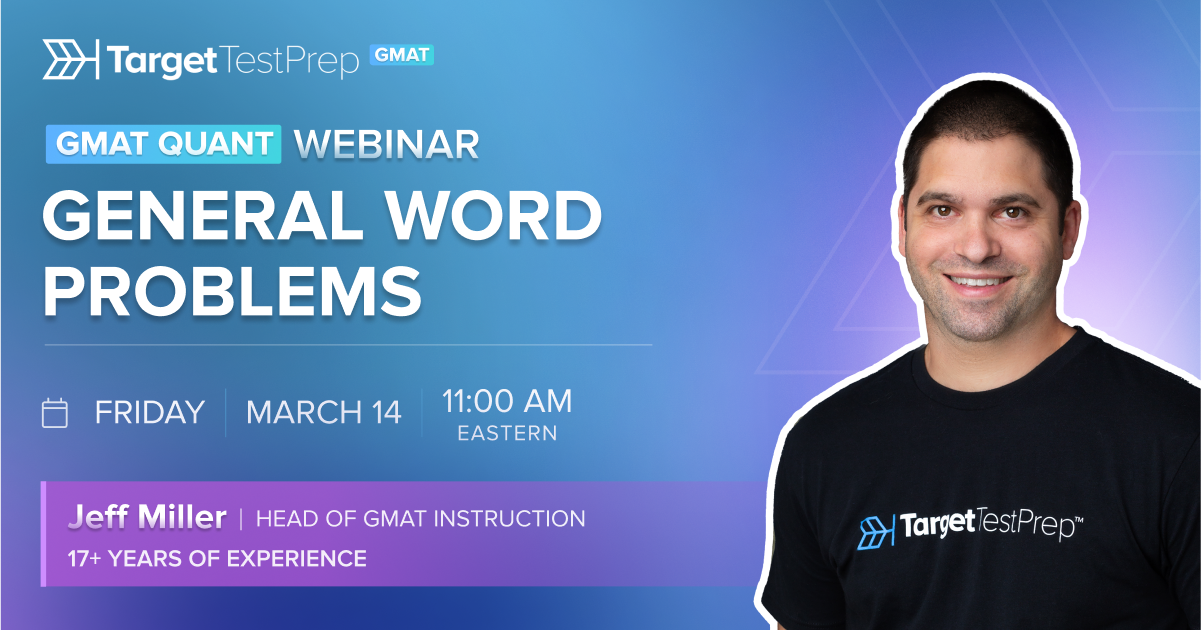 TargetTestPrep GMAT

GMAT QUANT WEBINAR

GENERAL WORD PROBLEMS

FRIDAY | MARCH 14 | 11:00 AM EASTERN

Jeff Miller | HEAD OF GMAT INSTRUCTION
17+ YEARS OF EXPERIENCE

TargetTestPrep™